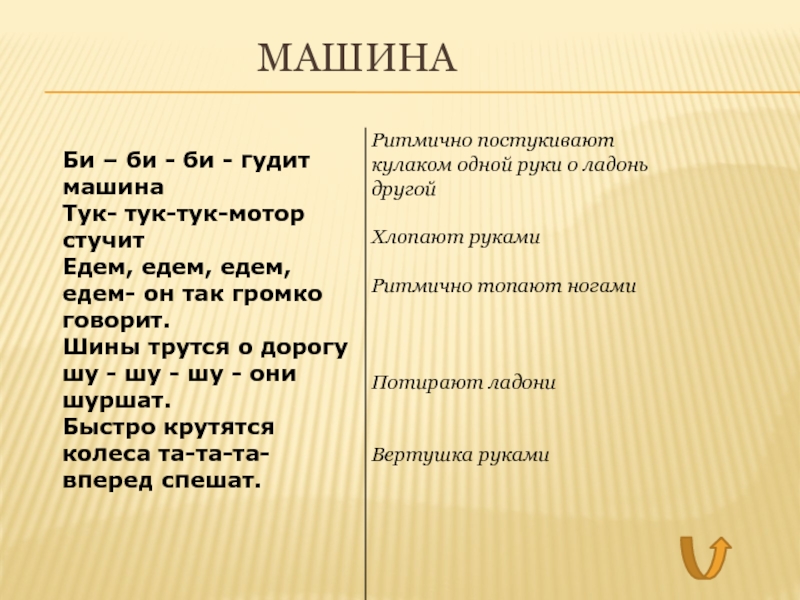 МАШИНА

Би – би - би - гудит машина
Тук- тук-тук-мотор стучит
Едем, едем, едем, едем- он так громко говорит.
Шины трутся о дорогу шу - шу - шу - они шуршат.
Быстро крутятся колеса та-та-та- вперед спешат.

Ритмично постукивают кулаком одной руки о ладонь другой

Хлопают руками

Ритмично топают ногами

Потирают ладони

Вертушка руками